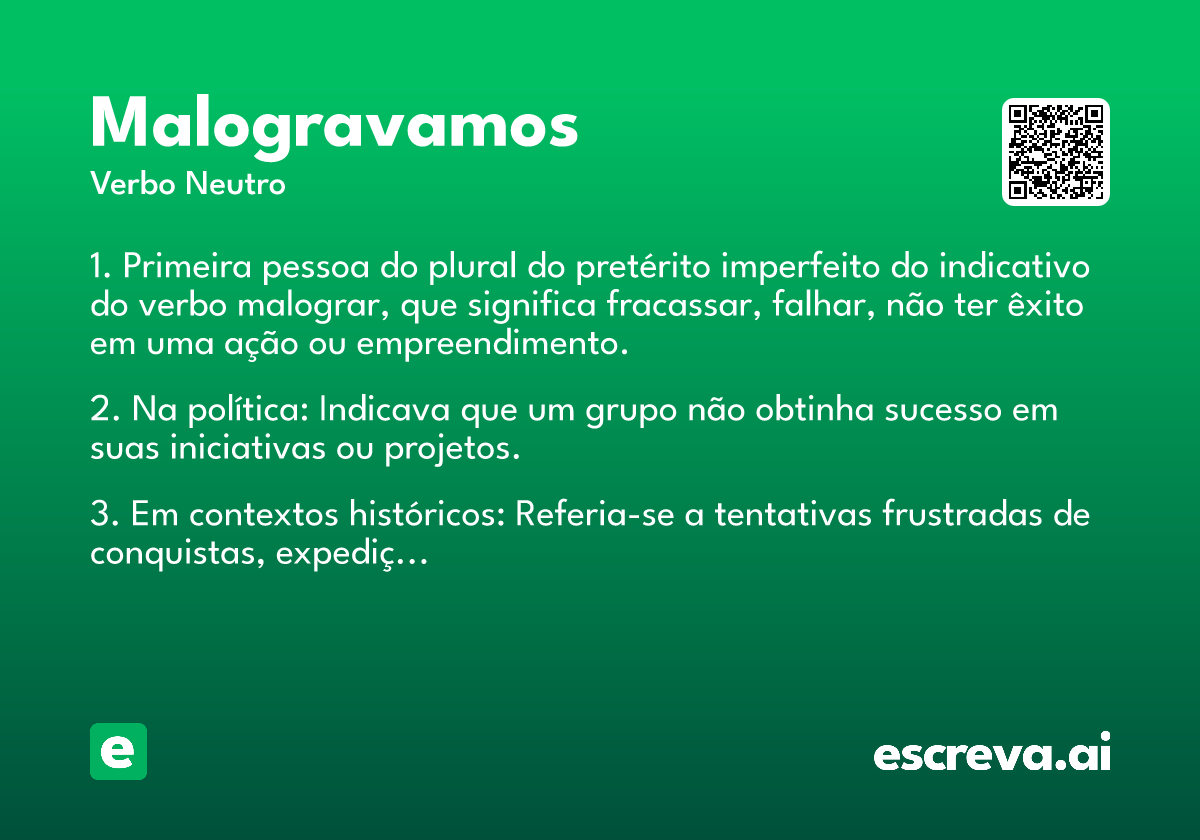 Malogravamos

Verbo Neutro

1. Primeira pessoa do plural do pretérito imperfeito do indicativo do verbo malograr, que significa fracassar, falhar, não ter êxito em uma ação ou empreendimento.

2. Na política: Indicava que um grupo não obtinha sucesso em suas iniciativas ou projetos.

3. Em contextos históricos: Referia-se a tentativas frustradas de conquistas, expediç...

e

escreva.ai